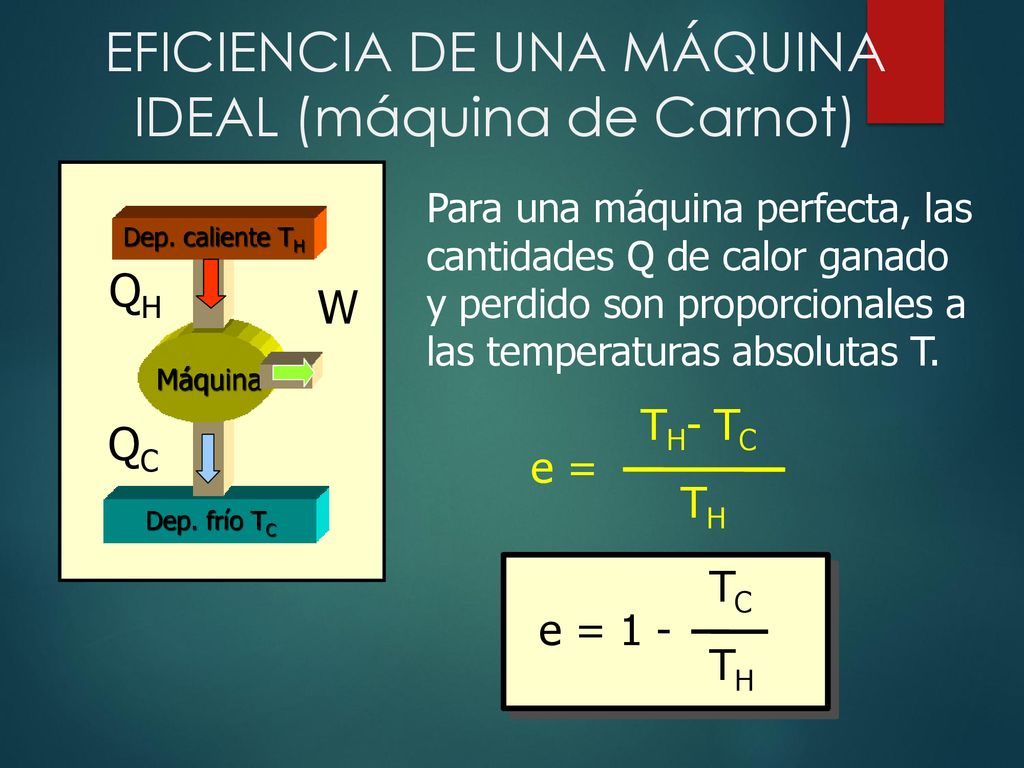 EFICIENCIA DE UNA MÁQUINA IDEAL (máquina de Carnot)

Dep. caliente $T_H$

$Q_H$

W

Máquina

$Q_C$

Dep. frío $T_C$

Para una máquina perfecta, las cantidades Q de calor ganado y perdido son proporcionales a las temperaturas absolutas T.

$e = \frac{T_H - T_C}{T_H}$

$e = 1 - \frac{T_C}{T_H}$